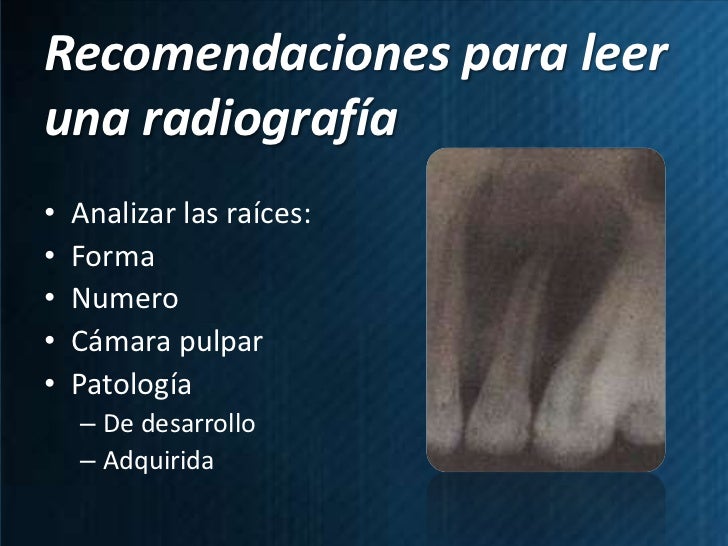 Recomendaciones para leer una radiografía

• Analizar las raíces:
• Forma
• Numero
• Cámara pulpar
• Patología
– De desarrollo
– Adquirida